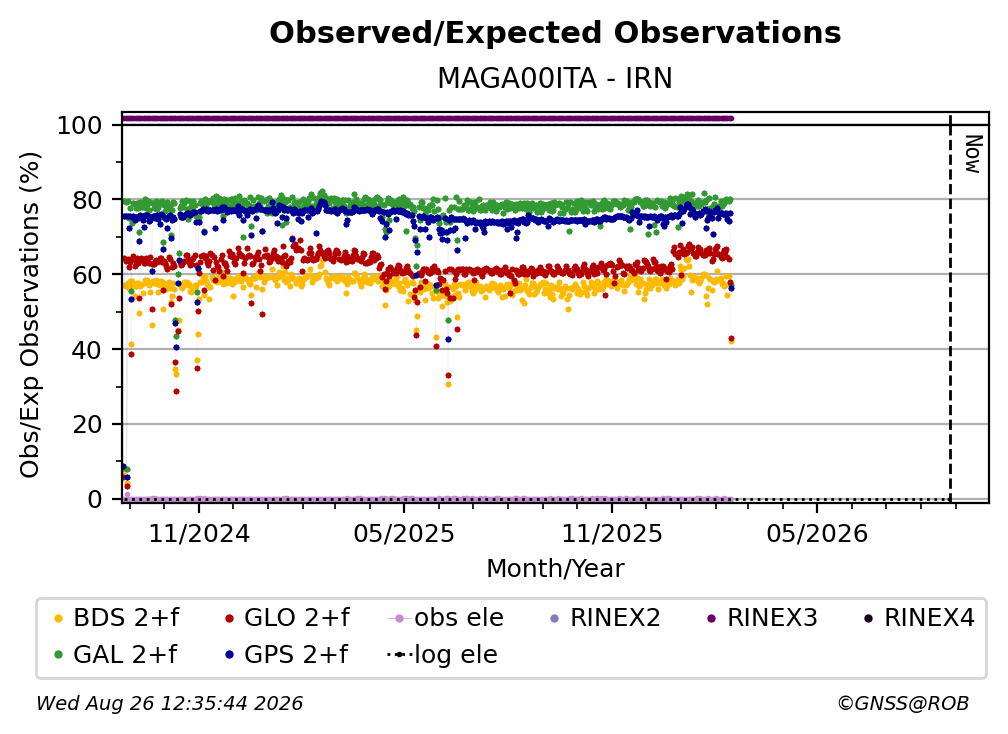 Observed/Expected Observations
MAGA00ITA - IRN

Obs/Exp Observations (%)

100
80
60
40
20
0

Now

11/2024
05/2025
11/2025
05/2026

Month/Year

BDS 2+f
GLO 2+f
obs ele
RINEX2
RINEX3
RINEX4
GAL 2+f
GPS 2+f
log ele

Wed Aug 26 12:35:44 2026
©GNSS@ROB